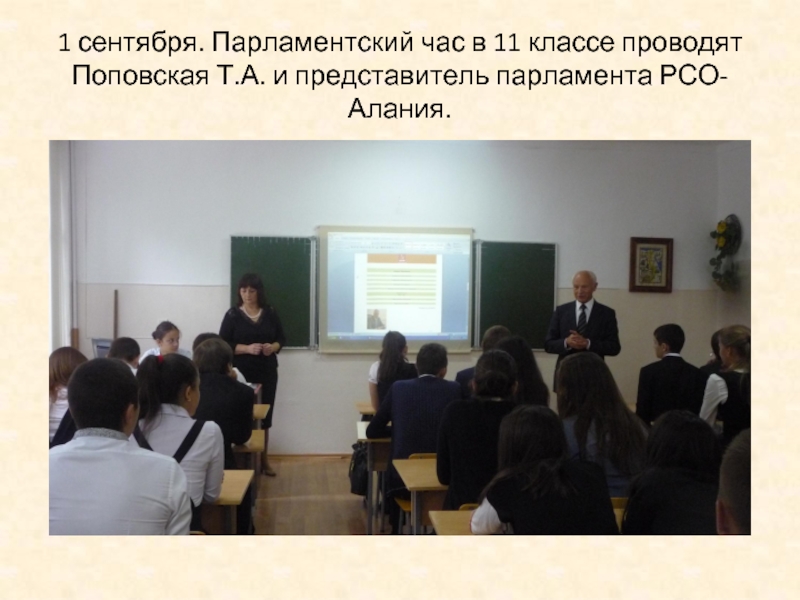 1 сентября. Парламентский час в 11 классе проводят Поповская Т.А. и представитель парламента РСО-Алания.